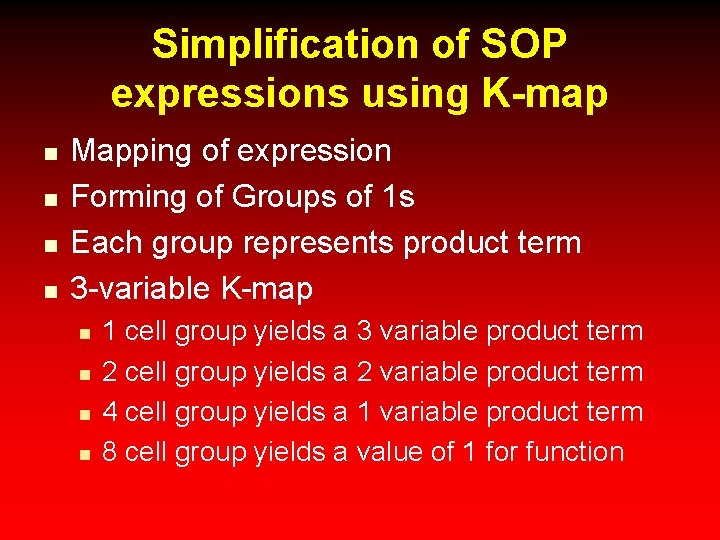 Simplification of SOP expressions using K-map

- Mapping of expression
- Forming of Groups of 1s
- Each group represents product term
- 3-variable K-map
  - 1 cell group yields a 3 variable product term
  - 2 cell group yields a 2 variable product term
  - 4 cell group yields a 1 variable product term
  - 8 cell group yields a value of 1 for function